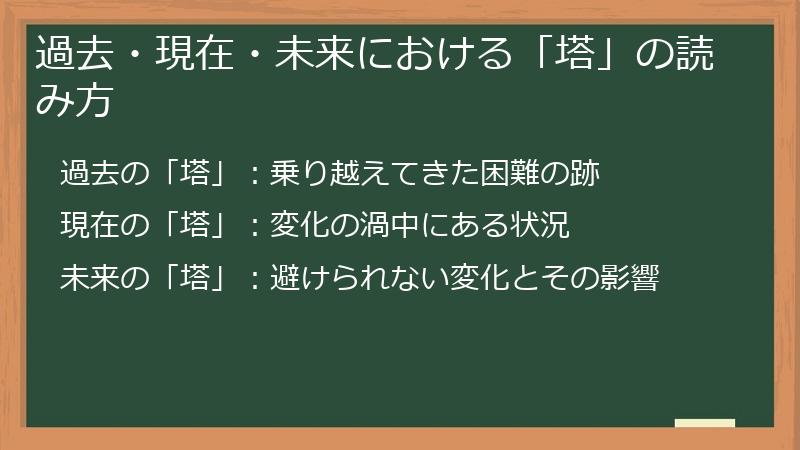 過去・現在・未来における「塔」の読み方

過去の「塔」：乗り越えてきた困難の跡

現在の「塔」：変化の渦中にある状況

未来の「塔」：避けられない変化とその影響